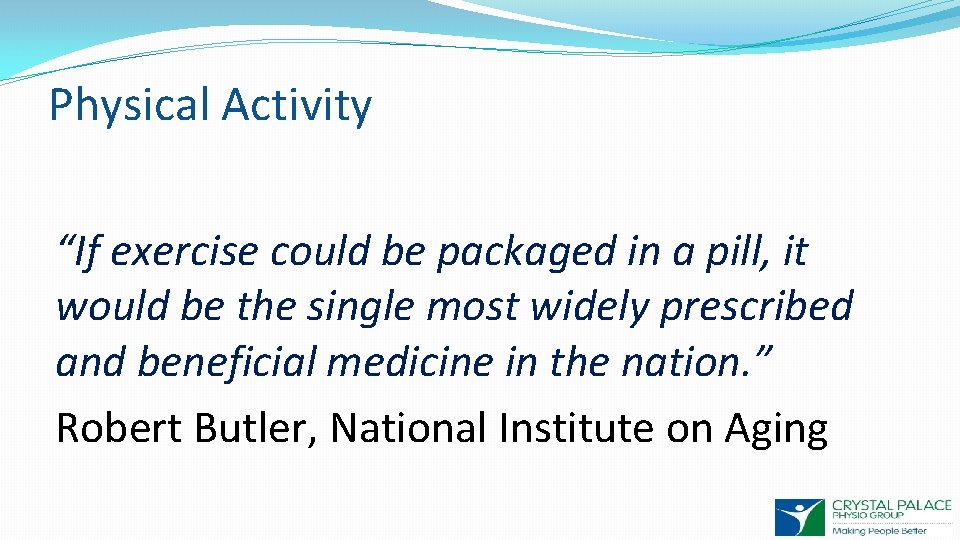 Physical Activity

“If exercise could be packaged in a pill, it would be the single most widely prescribed and beneficial medicine in the nation.”

Robert Butler, National Institute on Aging

CRYSTAL PALACE PHYSIO GROUP
Making People Better